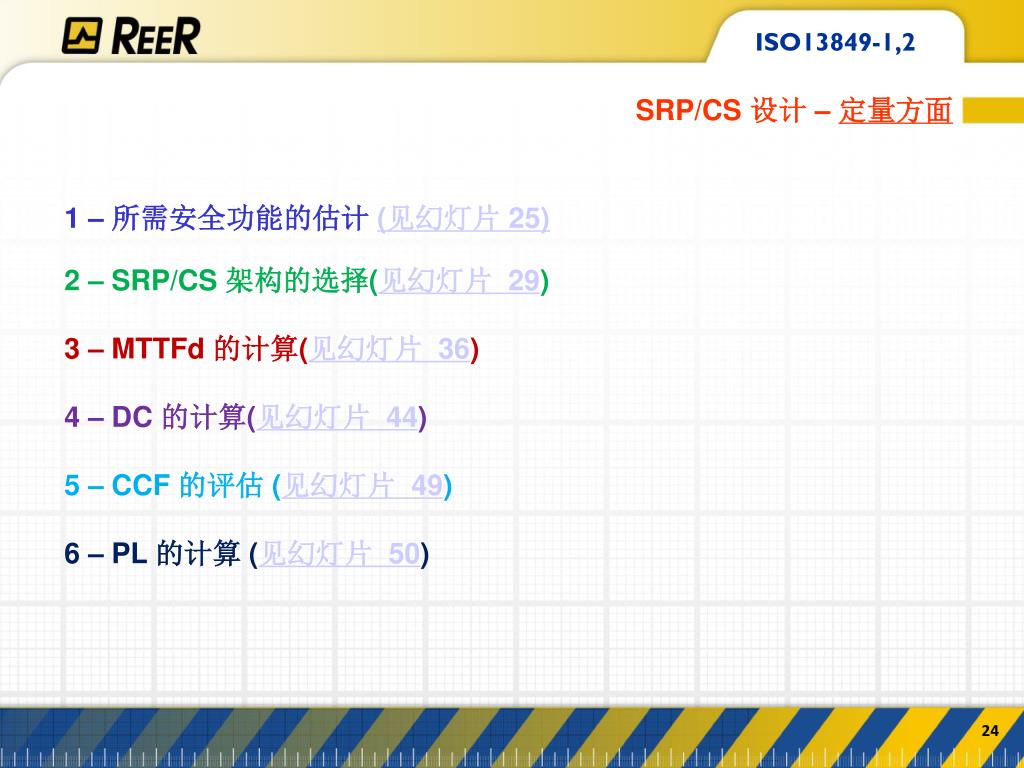 REER

ISO13849-1,2

SRP/CS 设计 – 定量方面

1 – 所需安全功能的估计 (见幻灯片 25)

2 – SRP/CS 架构的选择(见幻灯片 29)

3 – MTTFd 的计算(见幻灯片 36)

4 – DC 的计算(见幻灯片 44)

5 – CCF 的评估 (见幻灯片 49)

6 – PL 的计算 (见幻灯片 50)

24